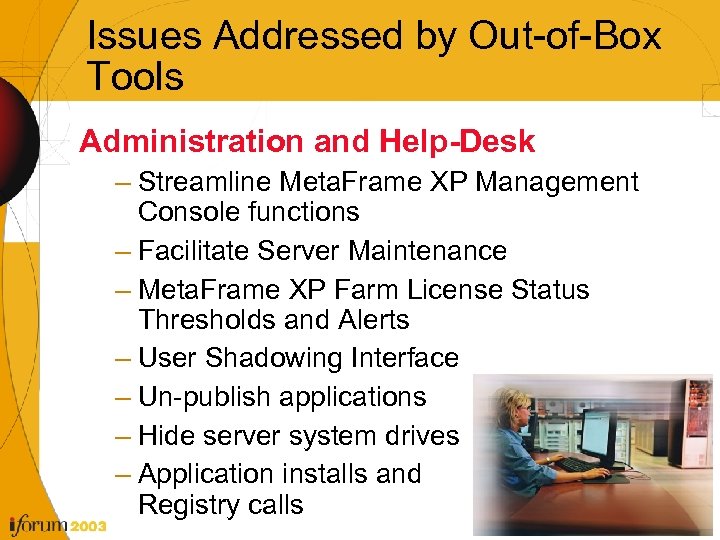 Issues Addressed by Out-of-Box Tools

Administration and Help-Desk

– Streamline MetaFrame XP Management Console functions
– Facilitate Server Maintenance
– MetaFrame XP Farm License Status Thresholds and Alerts
– User Shadowing Interface
– Un-publish applications
– Hide server system drives
– Application installs and Registry calls

iforum 2003